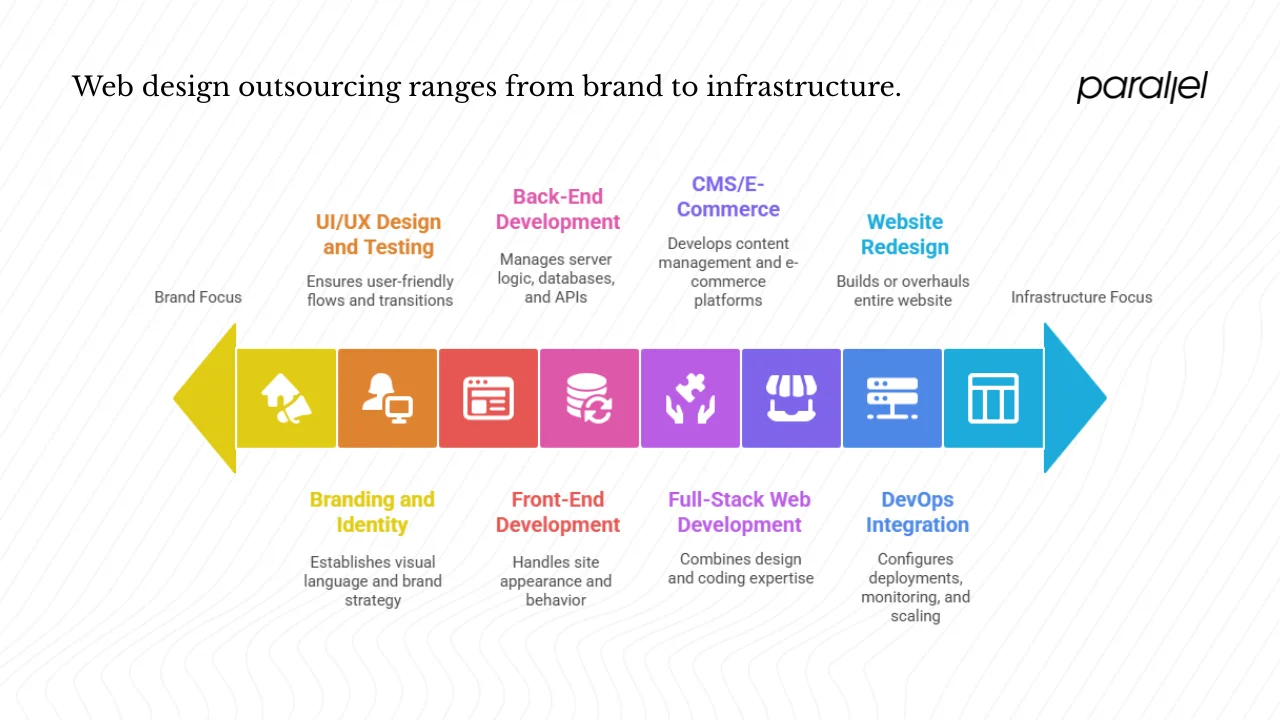 Web design outsourcing ranges from brand to infrastructure.

parallel

Brand Focus

UI/UX Design and Testing

Ensures user-friendly flows and transitions

Back-End Development

Manages server logic, databases, and APIs

CMS/E-Commerce

Develops content management and e-commerce platforms

Website Redesign

Builds or overhauls entire website

Infrastructure Focus

Branding and Identity

Establishes visual language and brand strategy

Front-End Development

Handles site appearance and behavior

Full-Stack Web Development

Combines design and coding expertise

DevOps Integration

Configures deployments, monitoring, and scaling